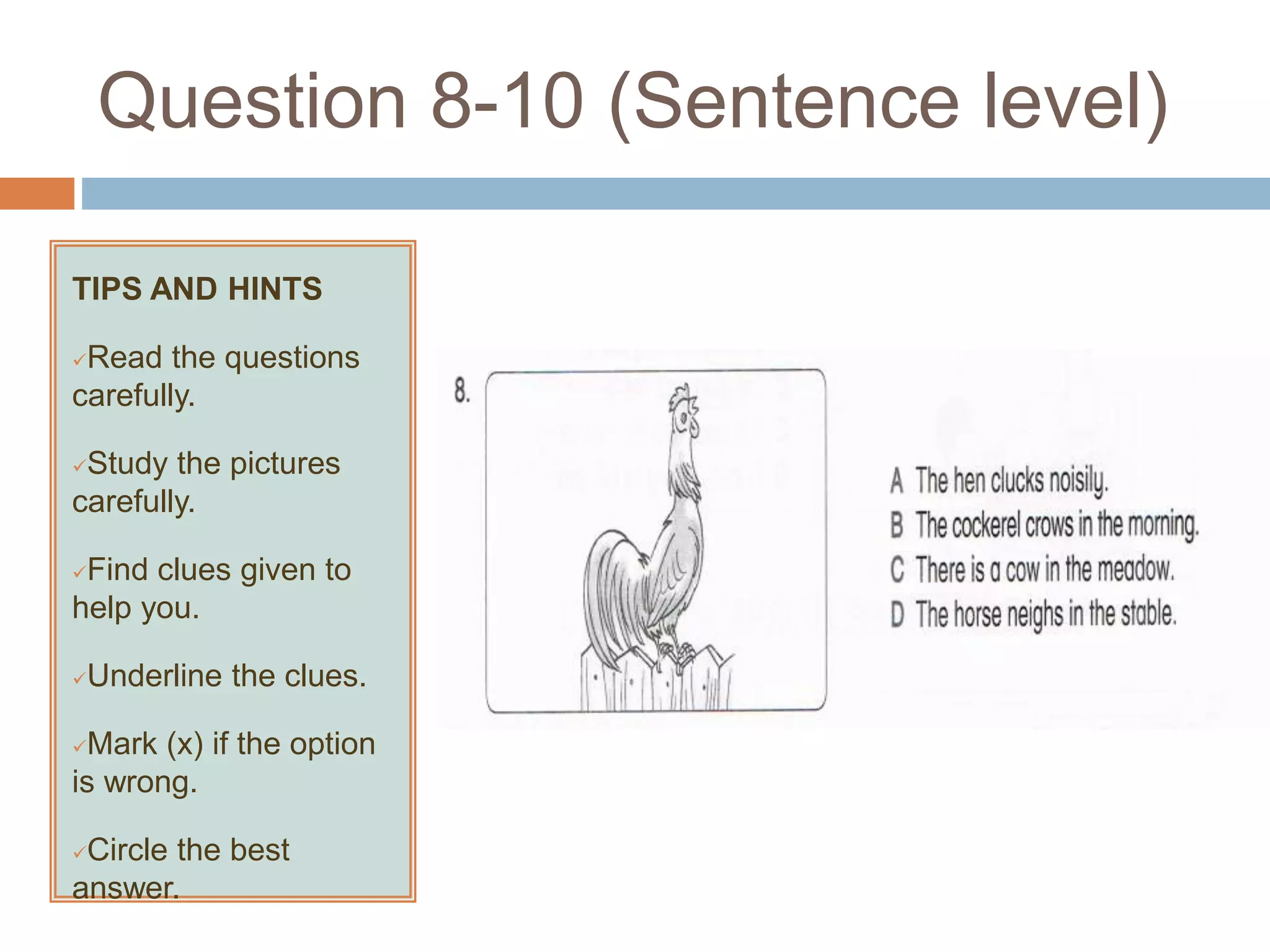 Question 8-10 (Sentence level)

TIPS AND HINTS

✓Read the questions carefully.

✓Study the pictures carefully.

✓Find clues given to help you.

✓Underline the clues.

✓Mark (x) if the option is wrong.

✓Circle the best answer.

8.

A The hen clucks noisily.
B The cockerel crows in the morning.
C There is a cow in the meadow.
D The horse neighs in the stable.